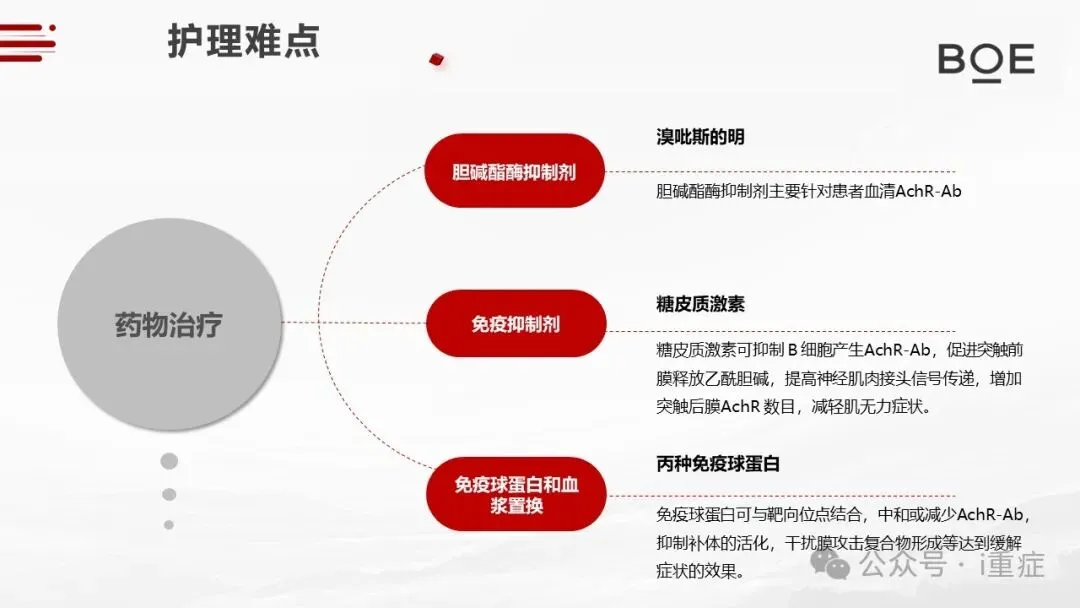 护理难点

BOE

药物治疗

胆碱酯酶抑制剂

溴吡斯的明

胆碱酯酶抑制剂主要针对患者血清AchR-Ab

免疫抑制剂

糖皮质激素

糖皮质激素可抑制 B 细胞产生AchR-Ab，促进突触前膜释放乙酰胆碱，提高神经肌肉接头信号传递，增加突触后膜AchR 数目，减轻肌无力症状。

免疫球蛋白和血浆置换

丙种免疫球蛋白

免疫球蛋白可与靶向位点结合，中和或减少AchR-Ab，抑制补体的活化，干扰膜攻击复合物形成等达到缓解症状的效果。

公众号 · i重症